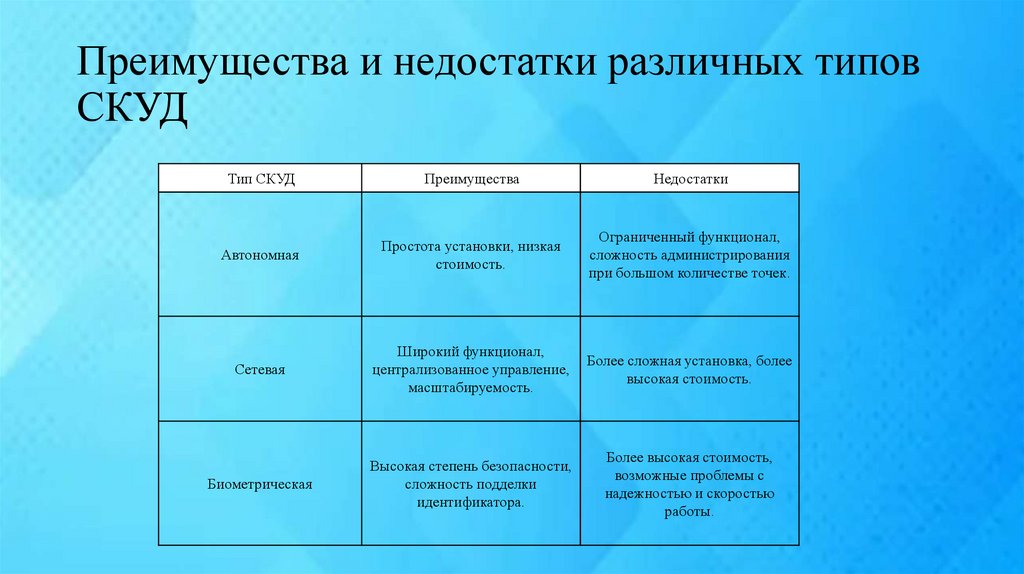 Преимущества и недостатки различных типов СКУД

| Тип СКУД | Преимущества | Недостатки |
|---|---|---|
| Автономная | Простота установки, низкая стоимость. | Ограниченный функционал, сложность администрирования при большом количестве точек. |
| Сетевая | Широкий функционал, централизованное управление, масштабируемость. | Более сложная установка, более высокая стоимость. |
| Биометрическая | Высокая степень безопасности, сложность подделки идентификатора. | Более высокая стоимость, возможные проблемы с надежностью и скоростью работы. |